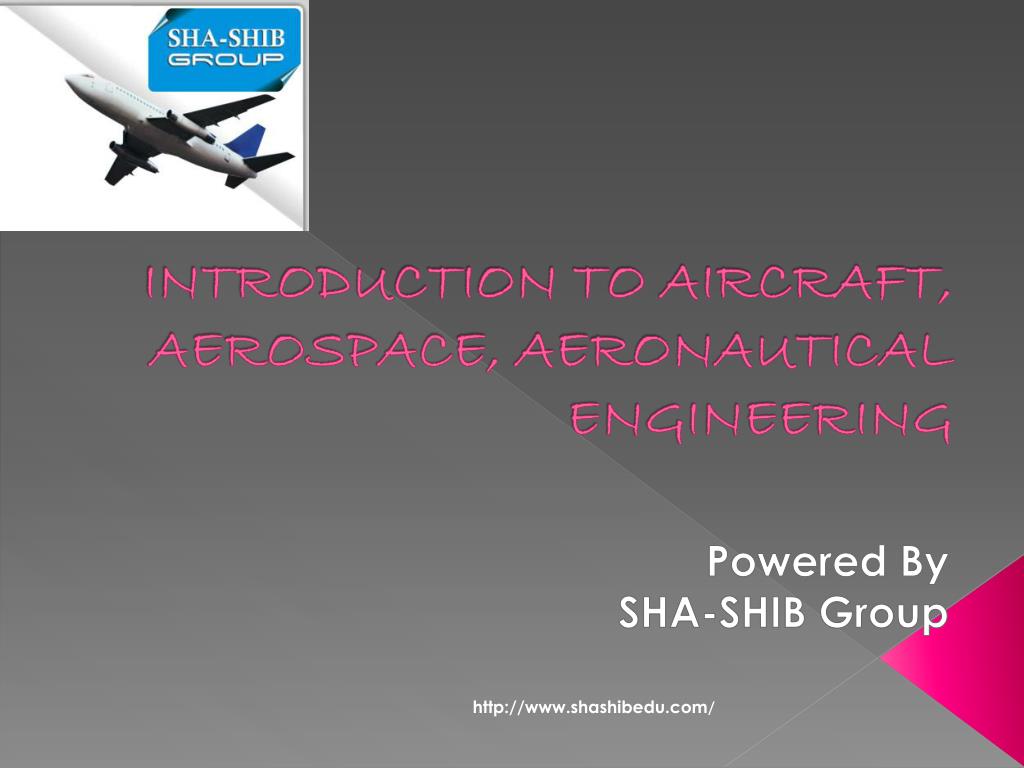 SHA-SHIB
GROUP

INTRODUCTION TO AIRCRAFT, AEROSPACE, AERONAUTICAL ENGINEERING

Powered By
SHA-SHIB Group

http://www.shashibedu.com/